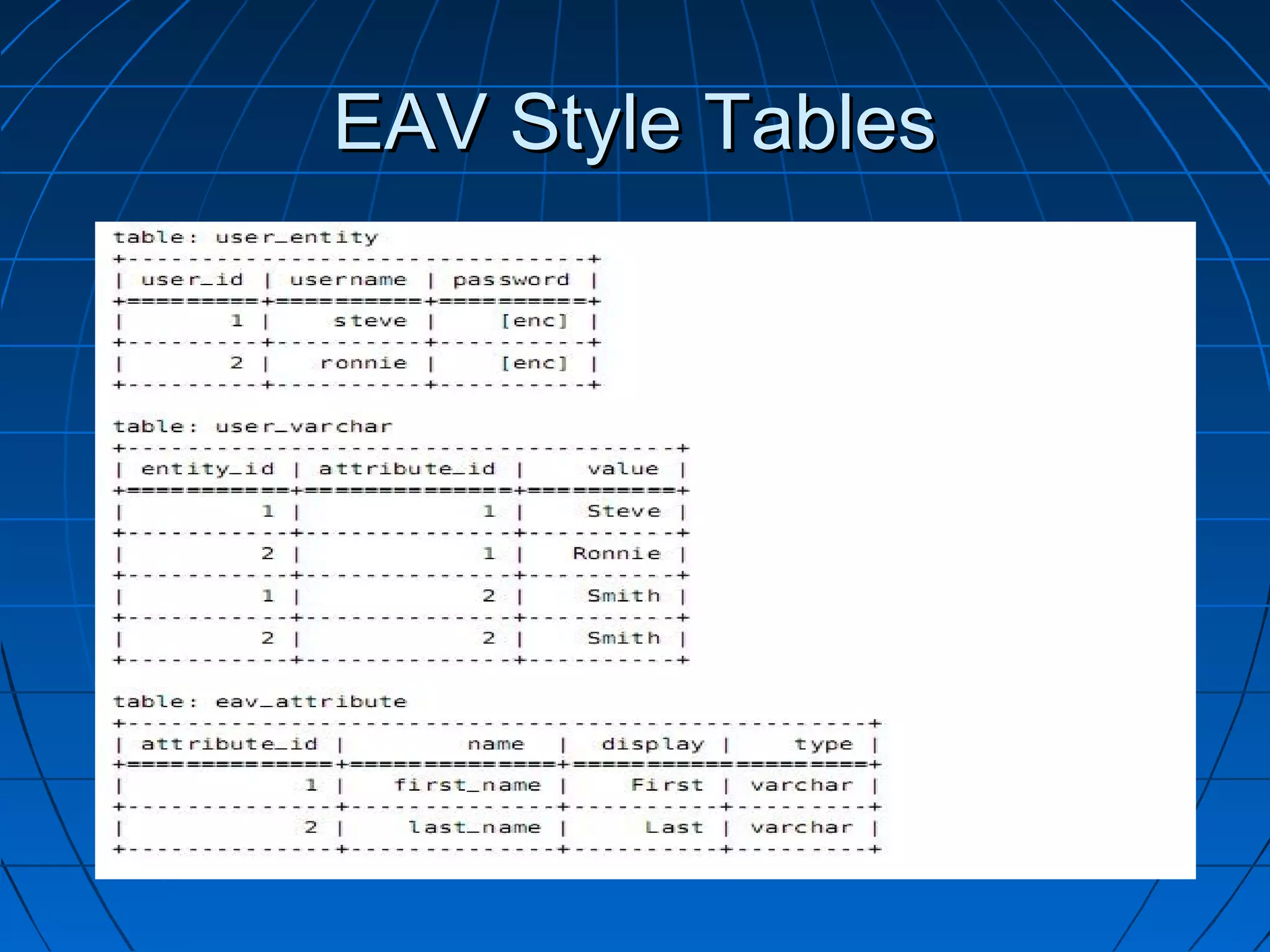 EAV Style Tables

table: user_entity

| user_id | username | password |
|---|---|---|
| 1 | steve | [enc] |
| 2 | ronnie | [enc] |

table: user_varchar

| entity_id | attribute_id | value |
|---|---|---|
| 1 | 1 | Steve |
| 2 | 1 | Ronnie |
| 1 | 2 | Smith |
| 2 | 2 | Smith |

table: eav_attribute

| attribute_id | name | display | type |
|---|---|---|---|
| 1 | first_name | First | varchar |
| 2 | last_name | Last | varchar |